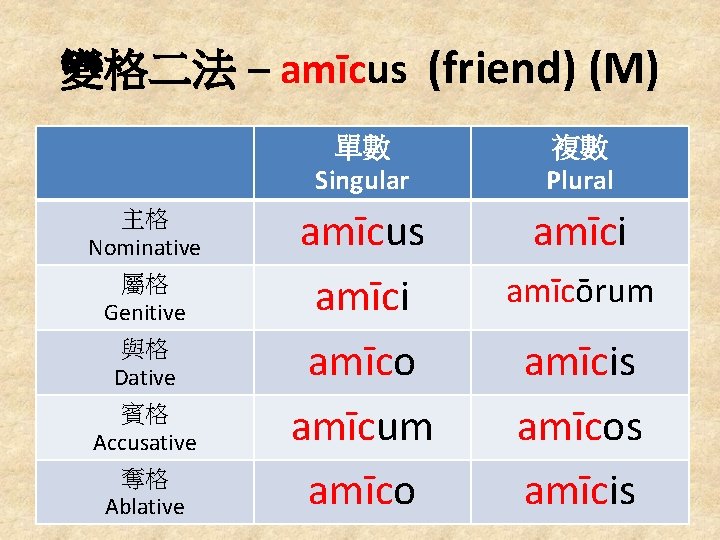 變格二法 – amīcus (friend) (M)

|  | 單數 Singular | 複數 Plural |
|---|---|---|
| 主格 Nominative | amīcus | amīci |
| 屬格 Genitive | amīci | amīcōrum |
| 與格 Dative | amīco | amīcis |
| 賓格 Accusative | amīcum | amīcos |
| 奪格 Ablative | amīco | amīcis |